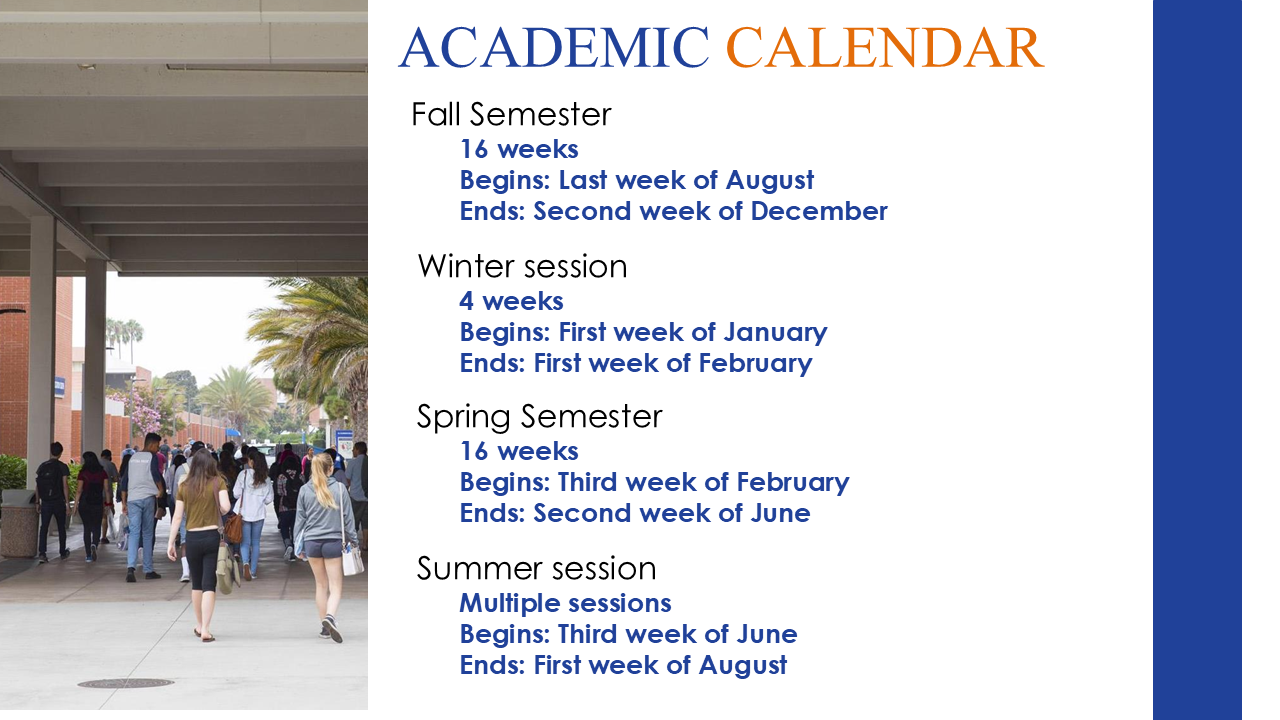 ACADEMIC CALENDAR

Fall Semester
16 weeks
Begins: Last week of August
Ends: Second week of December

Winter session
4 weeks
Begins: First week of January
Ends: First week of February

Spring Semester
16 weeks
Begins: Third week of February
Ends: Second week of June

Summer session
Multiple sessions
Begins: Third week of June
Ends: First week of August